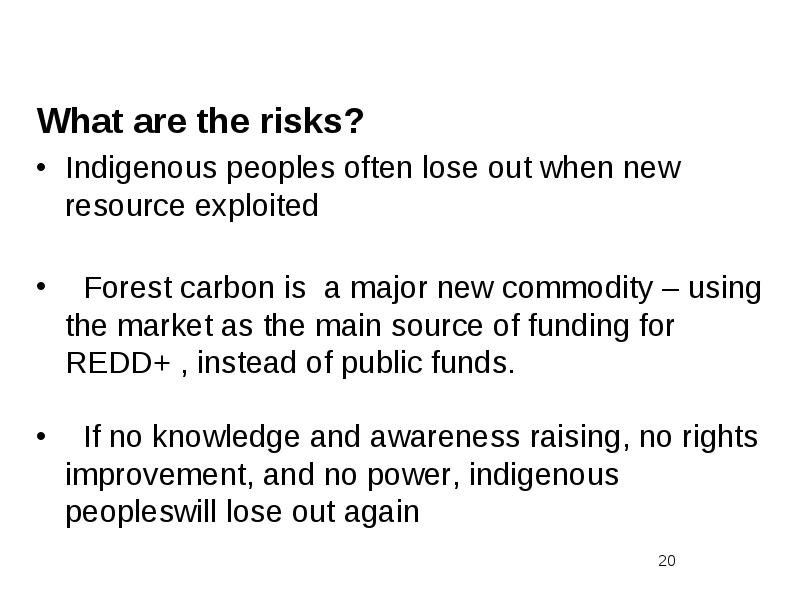 What are the risks?

• Indigenous peoples often lose out when new resource exploited

• Forest carbon is a major new commodity – using the market as the main source of funding for REDD+ , instead of public funds.

• If no knowledge and awareness raising, no rights improvement, and no power, indigenous peopleswill lose out again

20